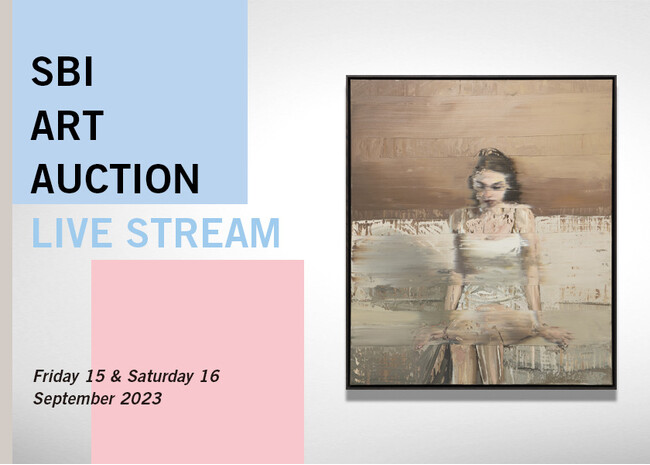 SBI
ART
AUCTION
LIVE STREAM

Friday 15 & Saturday 16
September 2023